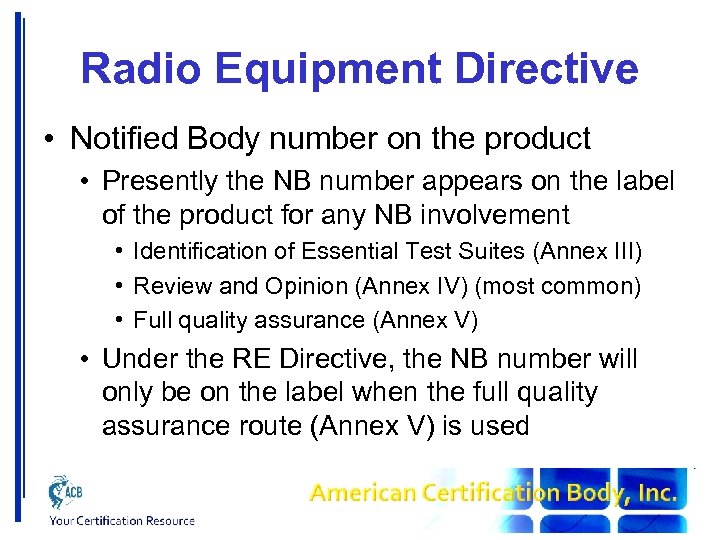 Radio Equipment Directive

• Notified Body number on the product
  • Presently the NB number appears on the label of the product for any NB involvement
    • Identification of Essential Test Suites (Annex III)
    • Review and Opinion (Annex IV) (most common)
    • Full quality assurance (Annex V)
  • Under the RE Directive, the NB number will only be on the label when the full quality assurance route (Annex V) is used

ACB
Your Certification Resource

American Certification Body, Inc.